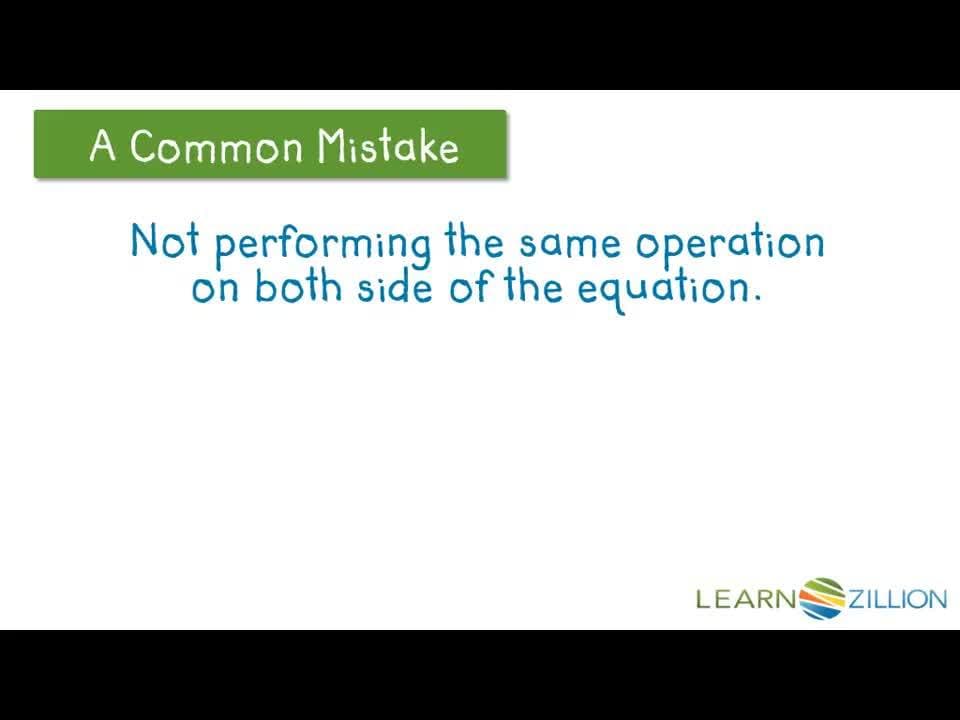 A Common Mistake

Not performing the same operation on both side of the equation.

LEARNZILLION